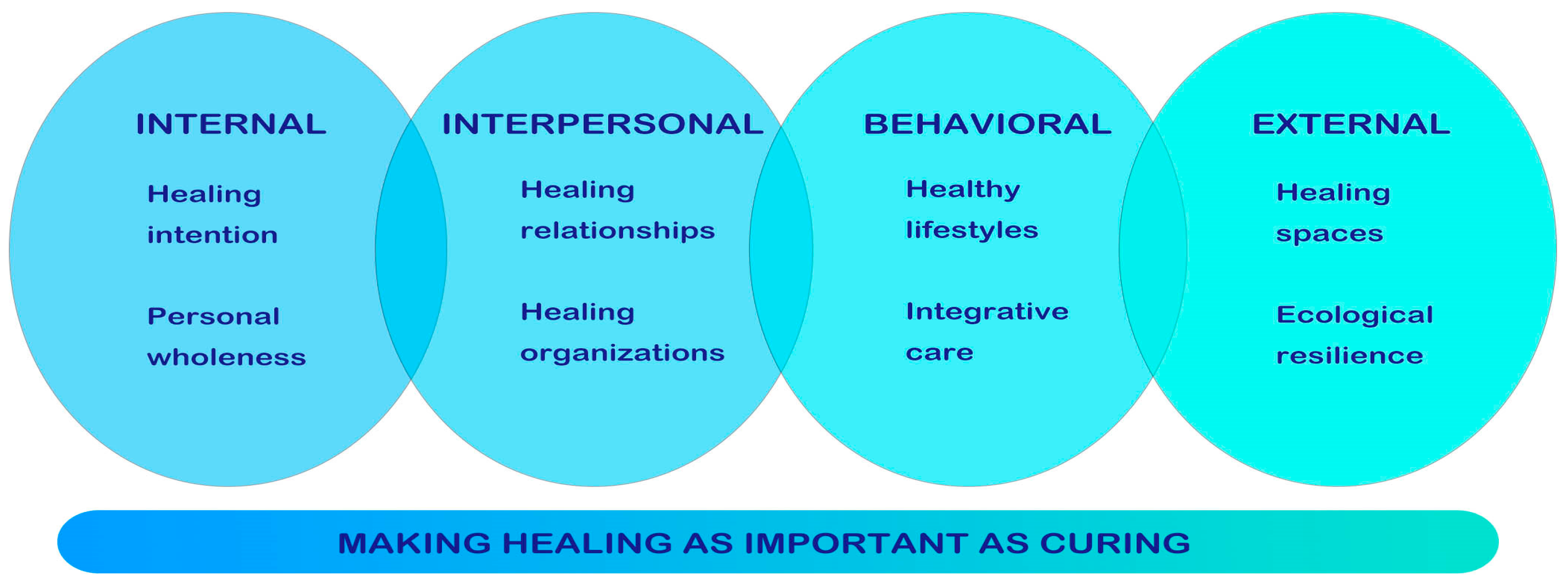 INTERNAL

Healing intention

Personal wholeness

INTERPERSONAL

Healing relationships

Healing organizations

BEHAVIORAL

Healthy lifestyles

Integrative care

EXTERNAL

Healing spaces

Ecological resilience

MAKING HEALING AS IMPORTANT AS CURING